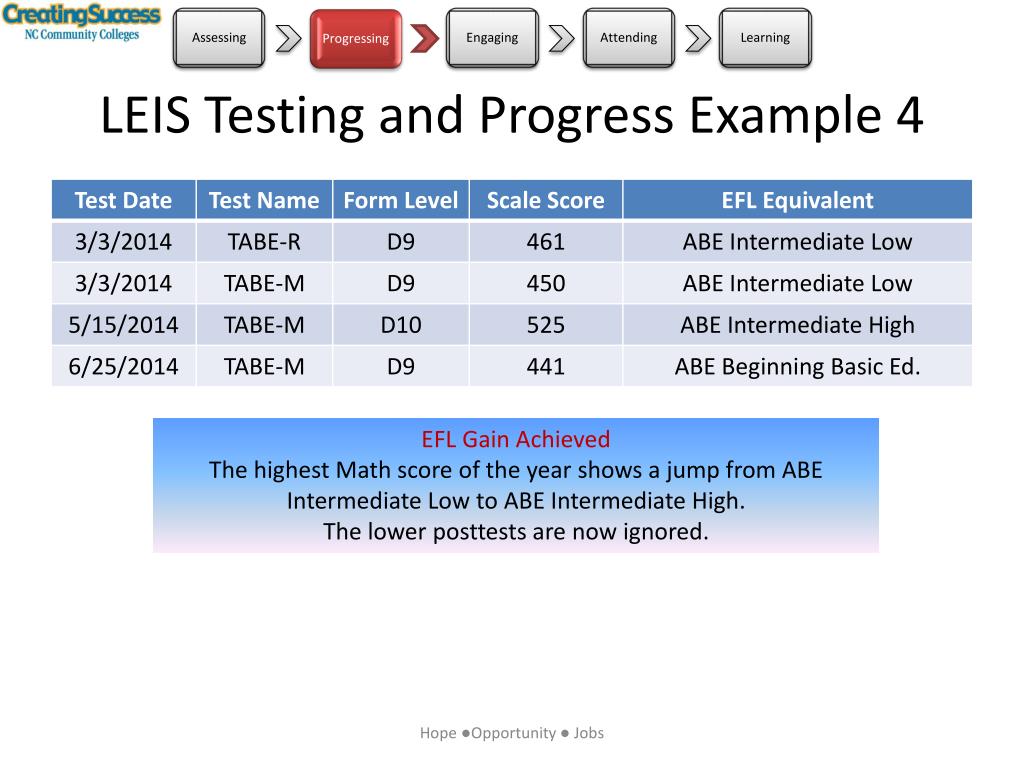 CreatingSuccess
NC Community Colleges

Assessing

Progressing

Engaging

Attending

Learning

LEIS Testing and Progress Example 4

| Test Date | Test Name | Form Level | Scale Score | EFL Equivalent |
|---|---|---|---|---|
| 3/3/2014 | TABE-R | D9 | 461 | ABE Intermediate Low |
| 3/3/2014 | TABE-M | D9 | 450 | ABE Intermediate Low |
| 5/15/2014 | TABE-M | D10 | 525 | ABE Intermediate High |
| 6/25/2014 | TABE-M | D9 | 441 | ABE Beginning Basic Ed. |

EFL Gain Achieved
The highest Math score of the year shows a jump from ABE Intermediate Low to ABE Intermediate High.
The lower posttests are now ignored.

Hope ●Opportunity ● Jobs